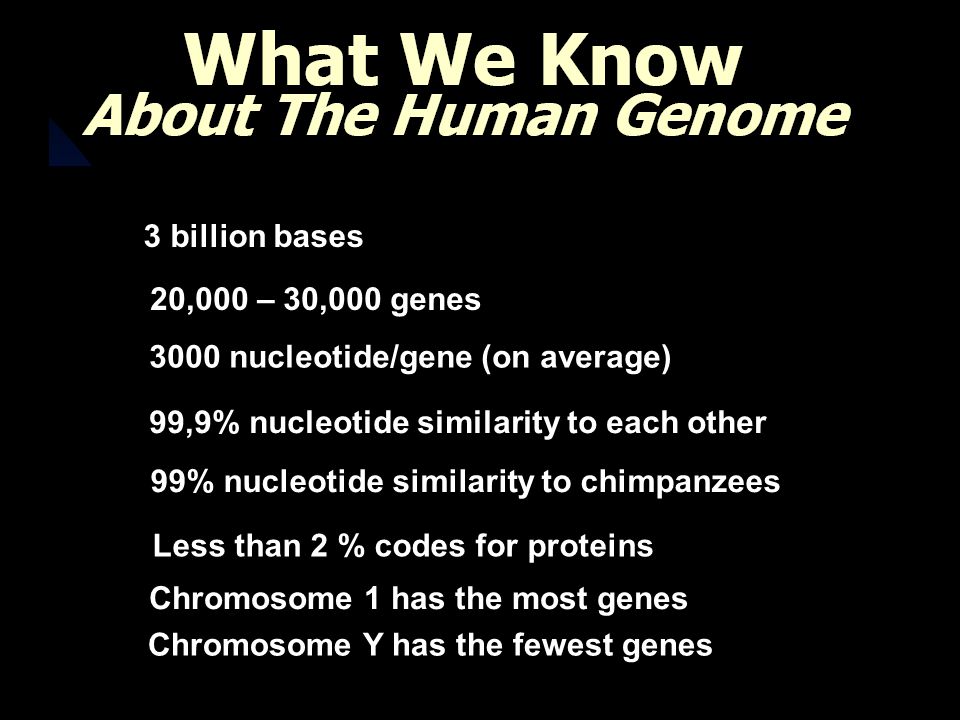 What We Know
About The Human Genome

3 billion bases

20,000 – 30,000 genes

3000 nucleotide/gene (on average)

99,9% nucleotide similarity to each other

99% nucleotide similarity to chimpanzees

Less than 2 % codes for proteins

Chromosome 1 has the most genes

Chromosome Y has the fewest genes